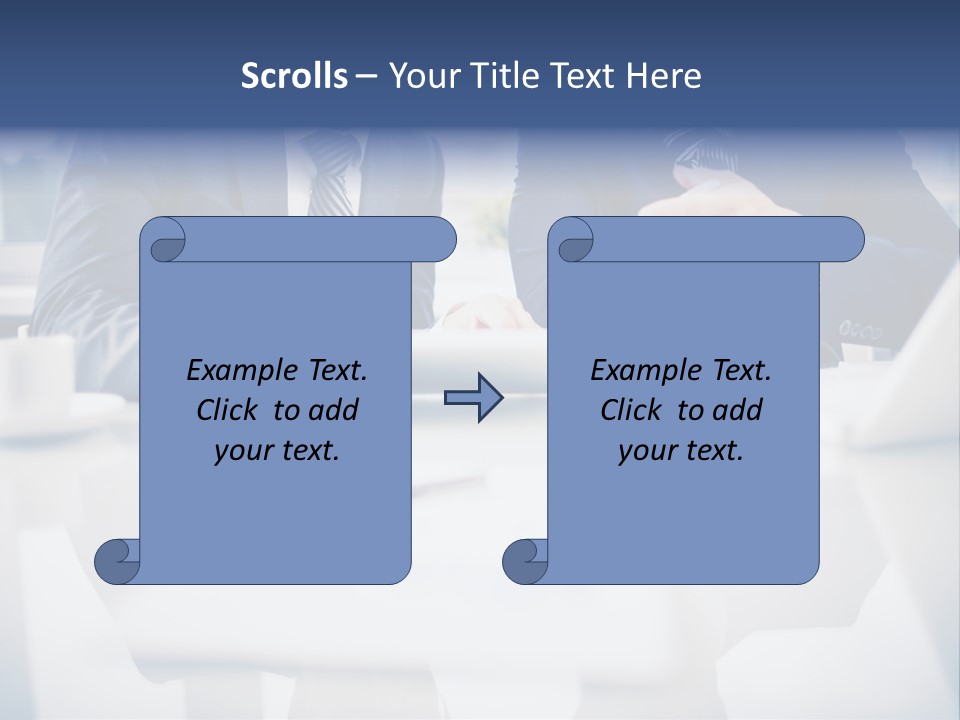 Scrolls – Your Title Text Here

Example Text. Click to add your text.

Example Text. Click to add your text.